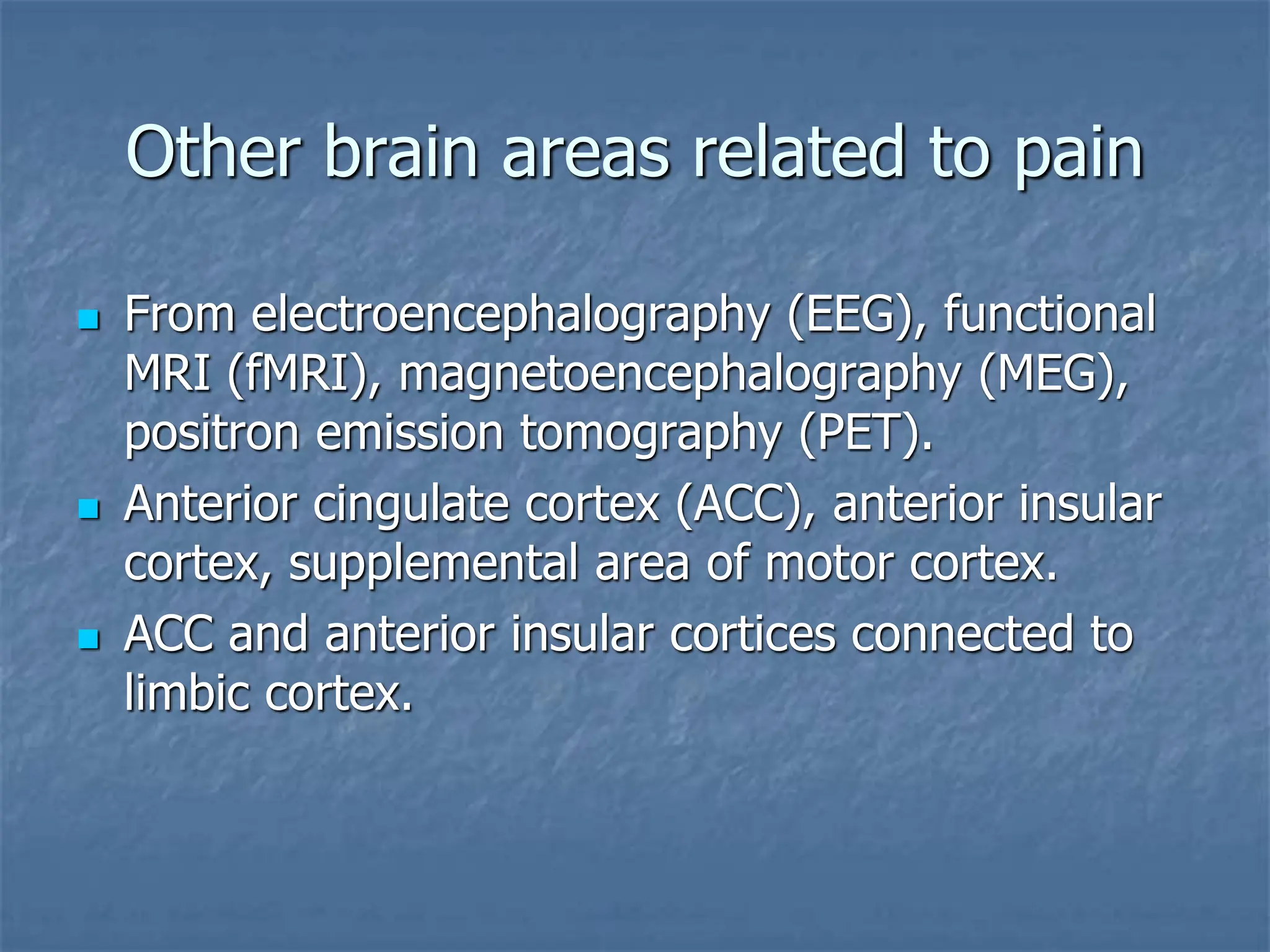 Other brain areas related to pain

- From electroencephalography (EEG), functional MRI (fMRI), magnetoencephalography (MEG), positron emission tomography (PET).
- Anterior cingulate cortex (ACC), anterior insular cortex, supplemental area of motor cortex.
- ACC and anterior insular cortices connected to limbic cortex.